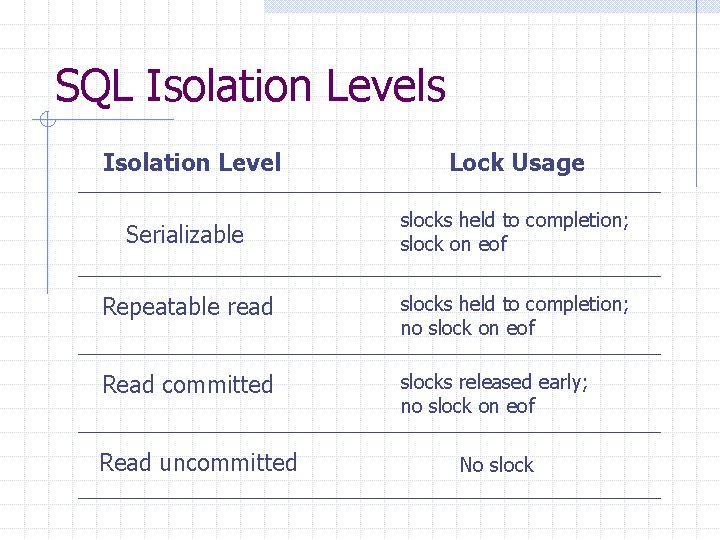 SQL Isolation Levels

| Isolation Level | Lock Usage |
|---|---|
| Serializable | slocks held to completion; slock on eof |
| Repeatable read | slocks held to completion; no slock on eof |
| Read committed | slocks released early; no slock on eof |
| Read uncommitted | No slock |